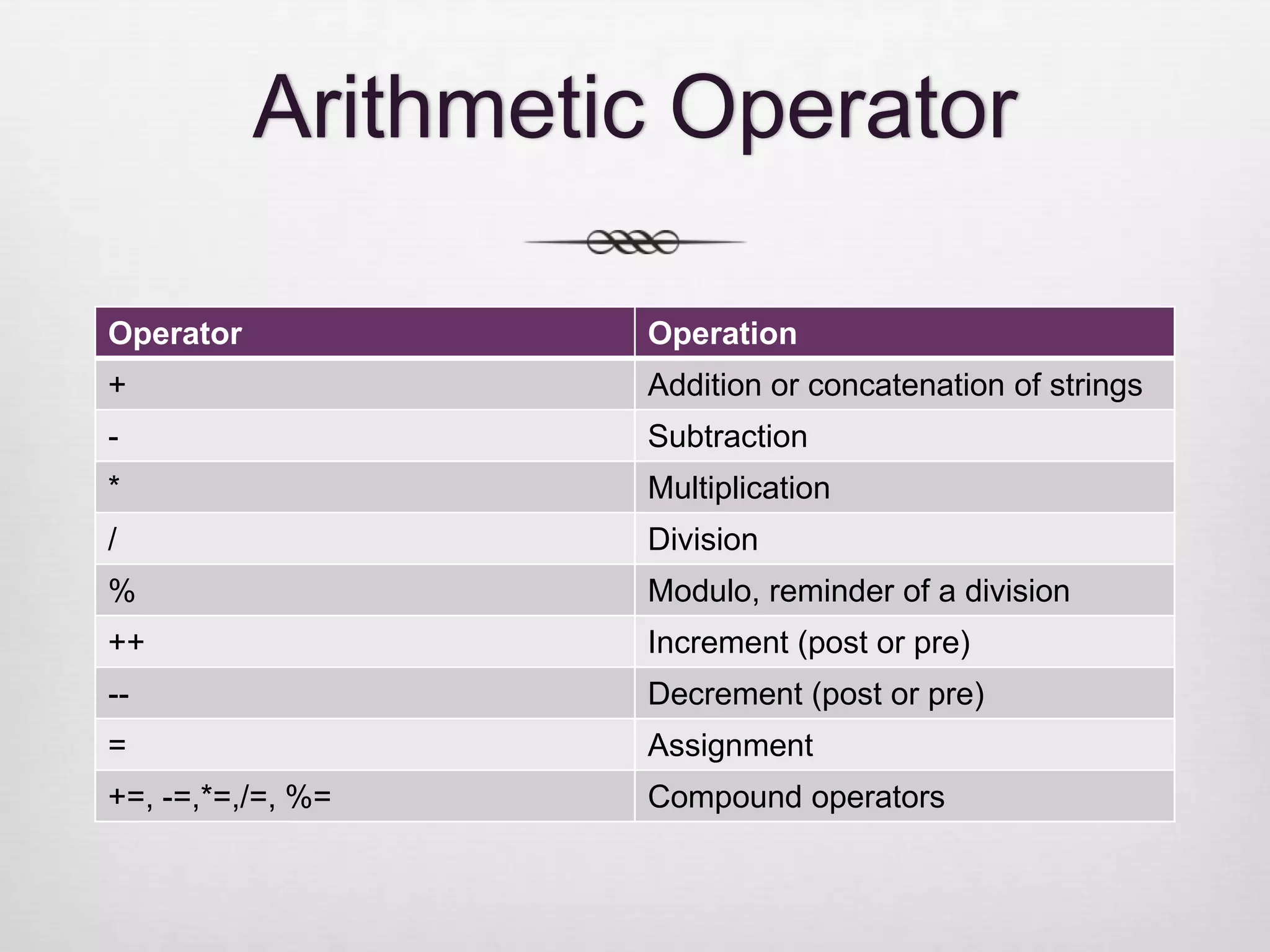 Arithmetic Operator

| Operator | Operation |
|---|---|
| + | Addition or concatenation of strings |
| - | Subtraction |
| * | Multiplication |
| / | Division |
| % | Modulo, reminder of a division |
| ++ | Increment (post or pre) |
| -- | Decrement (post or pre) |
| = | Assignment |
| +=, -=,*=,/=, %= | Compound operators |